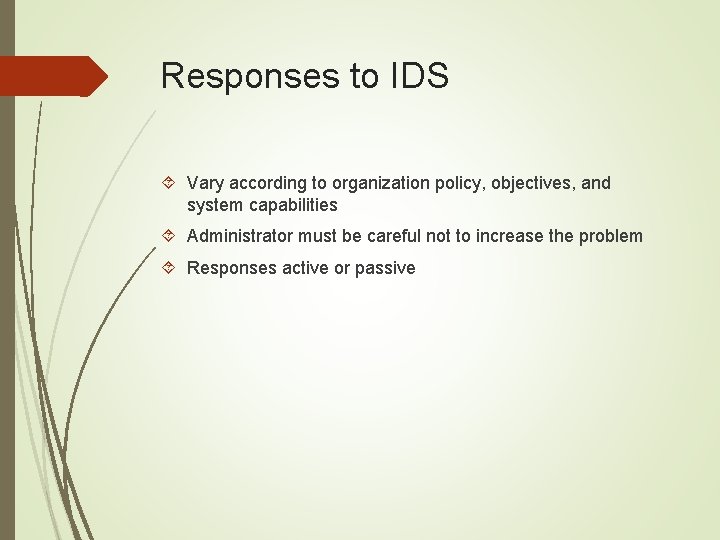 Responses to IDS

Vary according to organization policy, objectives, and system capabilities

Administrator must be careful not to increase the problem

Responses active or passive